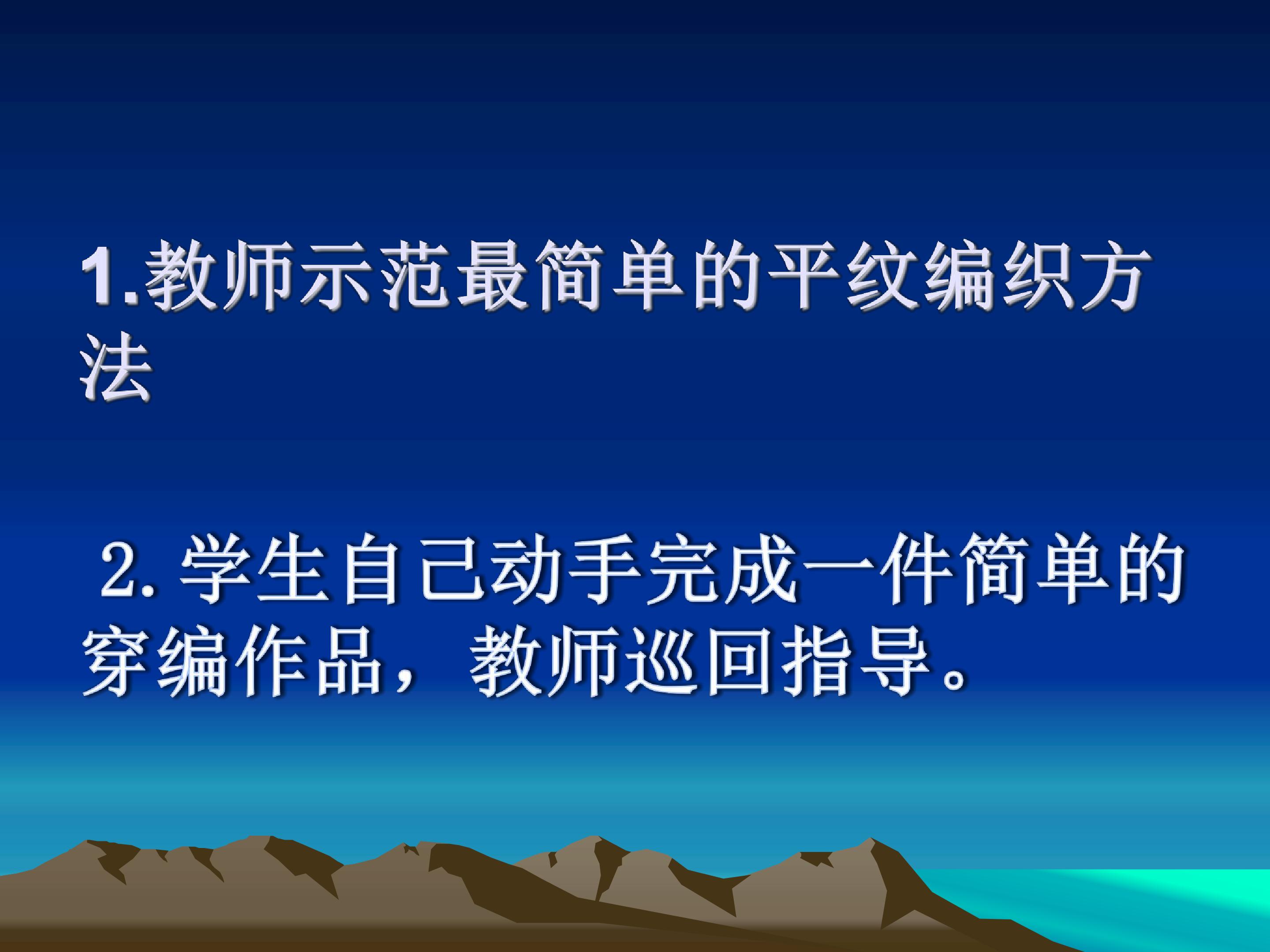 1.教师示范最简单的平纹编织方法

2.学生自己动手完成一件简单的穿编作品，教师巡回指导。